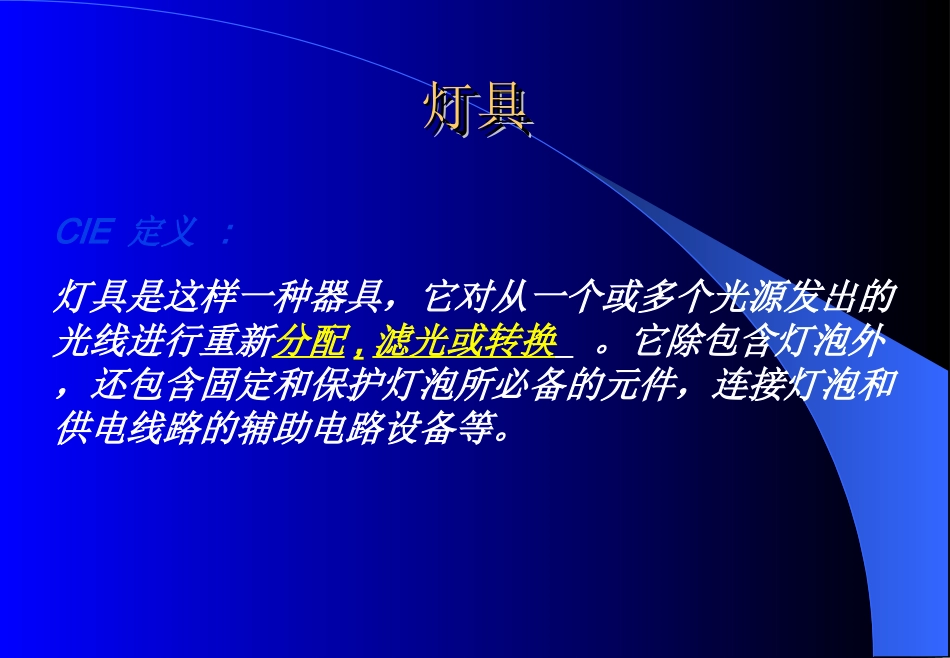 灯具

CIE 定义 ：

灯具是这样一种器具，它对从一个或多个光源发出的光线进行重新分配，滤光或转换 。它除包含灯泡外，还包含固定和保护灯泡所必备的元件，连接灯泡和供电线路的辅助电路设备等。